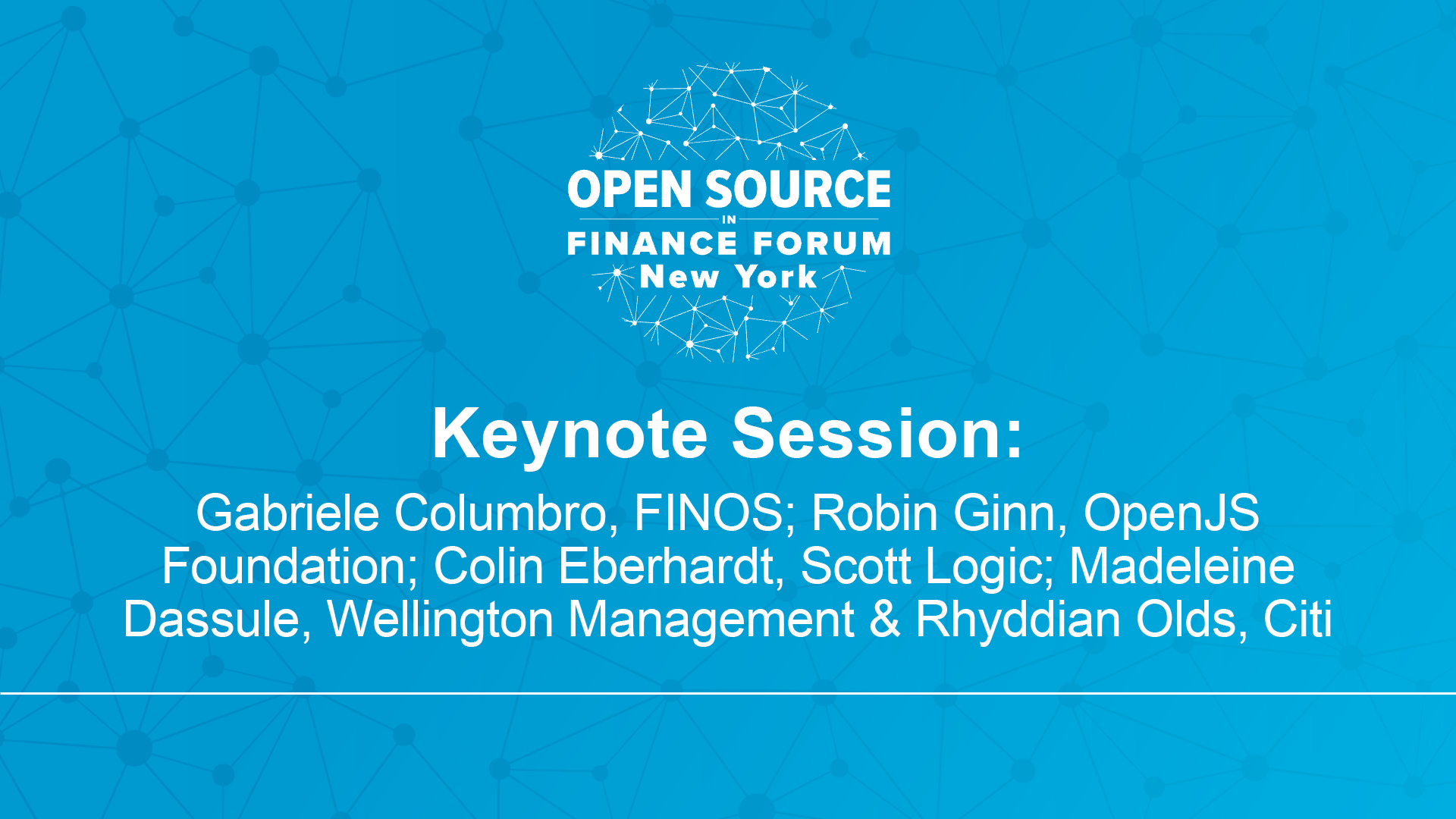 OPEN SOURCE
IN
FINANCE FORUM
New York

Keynote Session:

Gabriele Columbro, FINOS; Robin Ginn, OpenJS Foundation; Colin Eberhardt, Scott Logic; Madeleine Dassule, Wellington Management & Rhyddian Olds, Citi